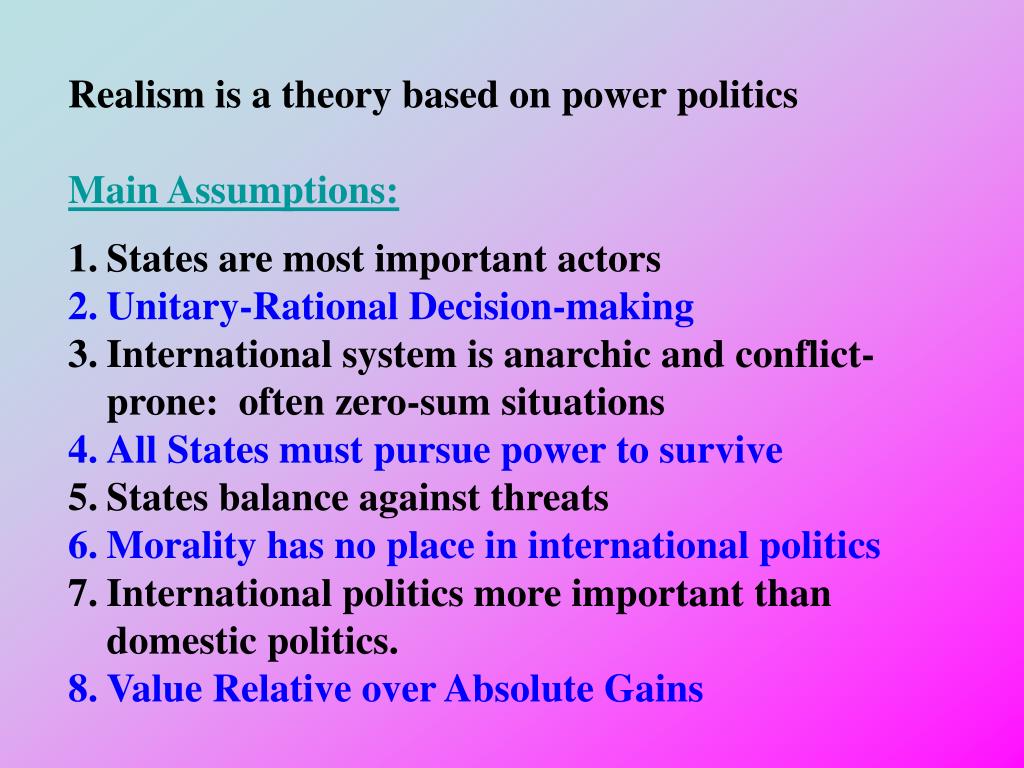 Realism is a theory based on power politics

Main Assumptions:

1. States are most important actors
2. Unitary-Rational Decision-making
3. International system is anarchic and conflict-prone: often zero-sum situations
4. All States must pursue power to survive
5. States balance against threats
6. Morality has no place in international politics
7. International politics more important than domestic politics.
8. Value Relative over Absolute Gains